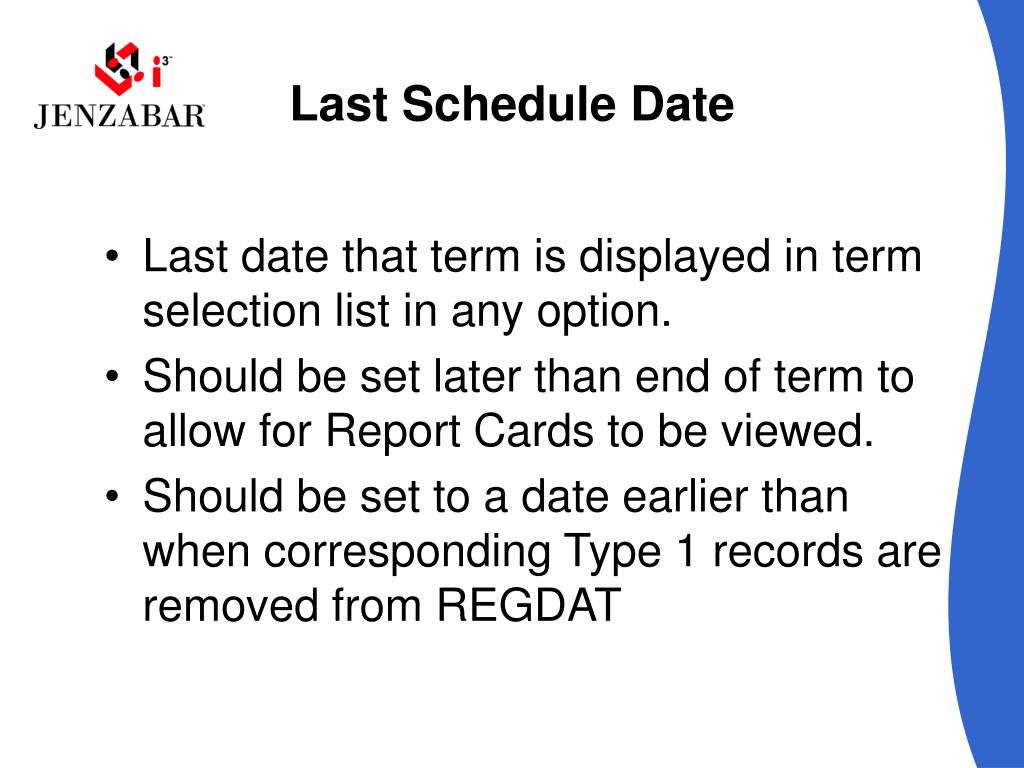 i³
JENZABAR

Last Schedule Date

• Last date that term is displayed in term selection list in any option.
• Should be set later than end of term to allow for Report Cards to be viewed.
• Should be set to a date earlier than when corresponding Type 1 records are removed from REGDAT